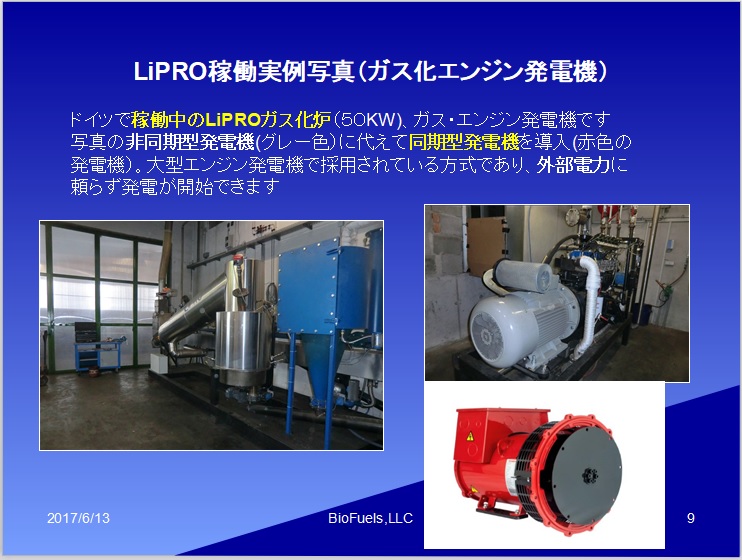 LiPRO稼働実例写真（ガス化エンジン発電機）

ドイツで稼働中のLiPROガス化炉（50KW)、ガス・エンジン発電機です
写真の非同期型発電機(グレー色）に代えて同期型発電機を導入(赤色の発電機)。大型エンジン発電機で採用されている方式であり、外部電力に頼らず発電が開始できます

2017/6/13

BioFuels,LLC

9